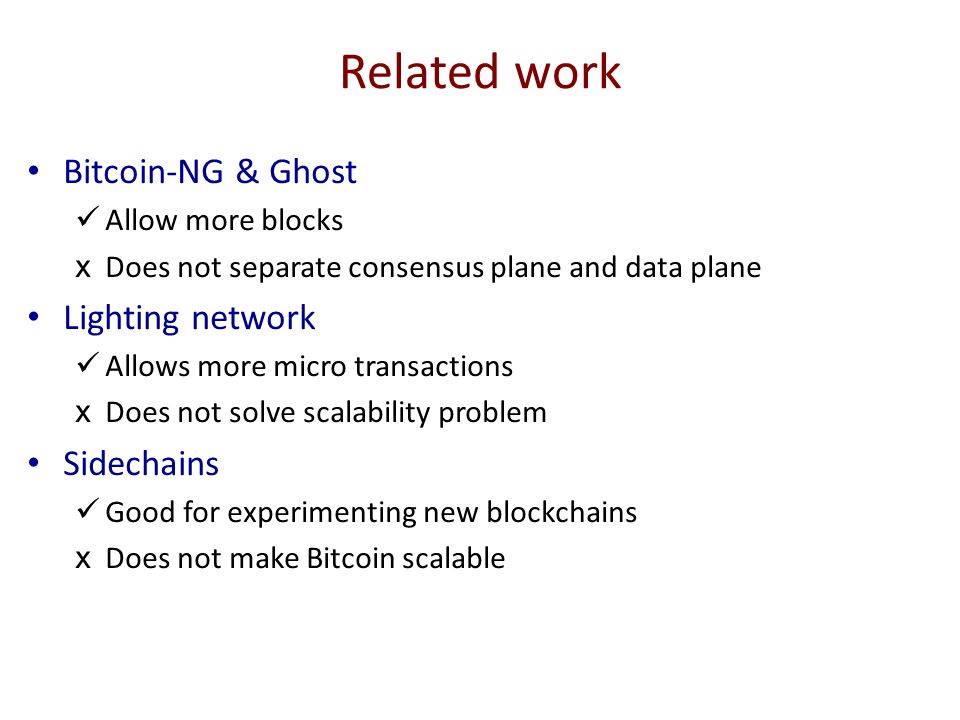 Related work

• Bitcoin-NG & Ghost
✓ Allow more blocks
x Does not separate consensus plane and data plane

• Lighting network
✓ Allows more micro transactions
x Does not solve scalability problem

• Sidechains
✓ Good for experimenting new blockchains
x Does not make Bitcoin scalable